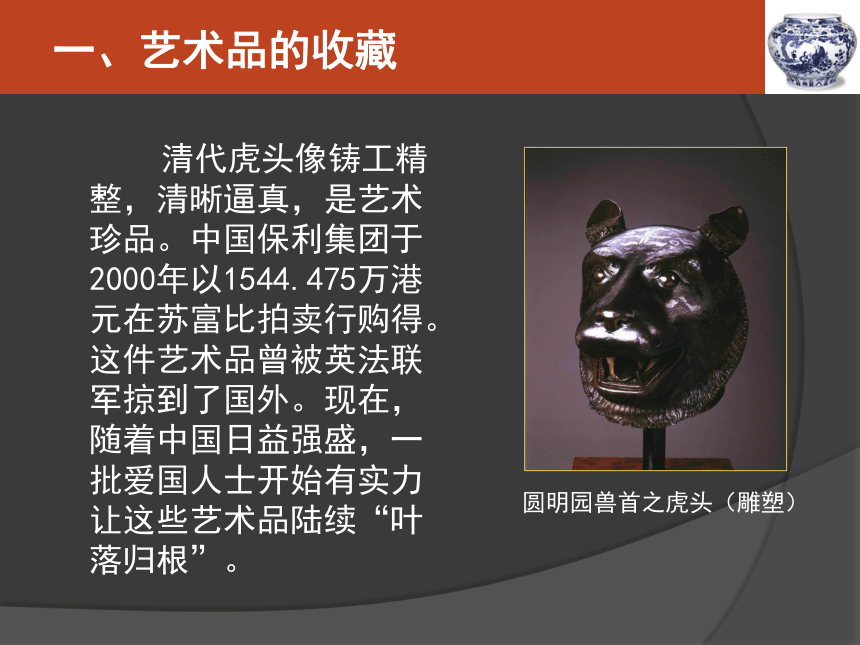 一、艺术品的收藏

清代虎头像铸工精整，清晰逼真，是艺术珍品。中国保利集团于2000年以1544.475万港元在苏富比拍卖行购得。这件艺术品曾被英法联军掠到了国外。现在，随着中国日益强盛，一批爱国人士开始有实力让这些艺术品陆续“叶落归根”。

圆明园兽首之虎头（雕塑）